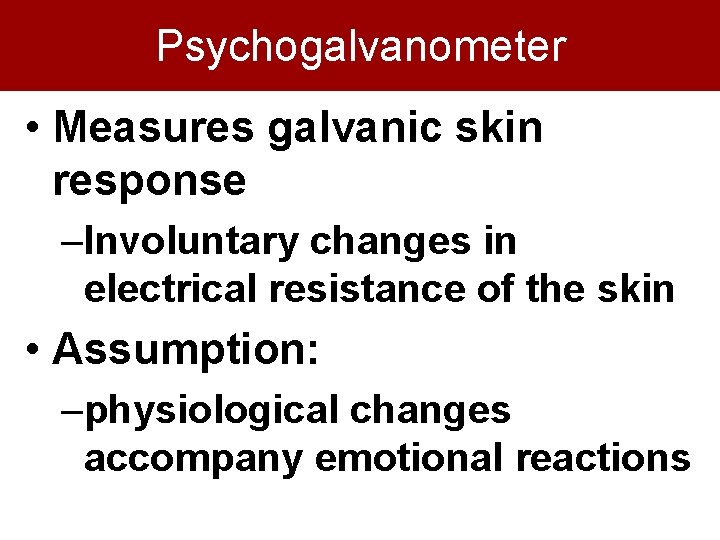 Psychogalvanometer

• Measures galvanic skin response

–Involuntary changes in electrical resistance of the skin

• Assumption:

–physiological changes accompany emotional reactions